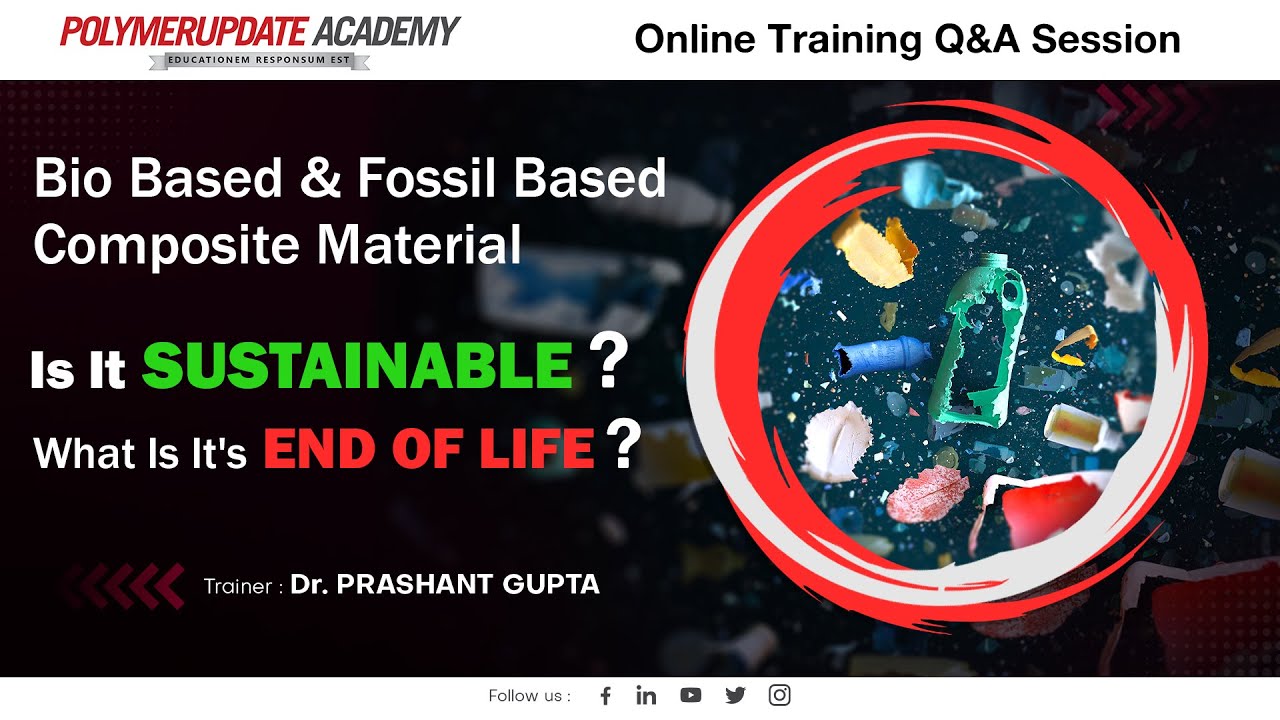 POLYMERUPDATE ACADEMY
EDUCATIONEM RESPONSUM EST

Online Training Q&A Session

Bio Based & Fossil Based Composite Material

Is It SUSTAINABLE ?

What Is It's END OF LIFE ?

Trainer : Dr. PRASHANT GUPTA

Follow us :